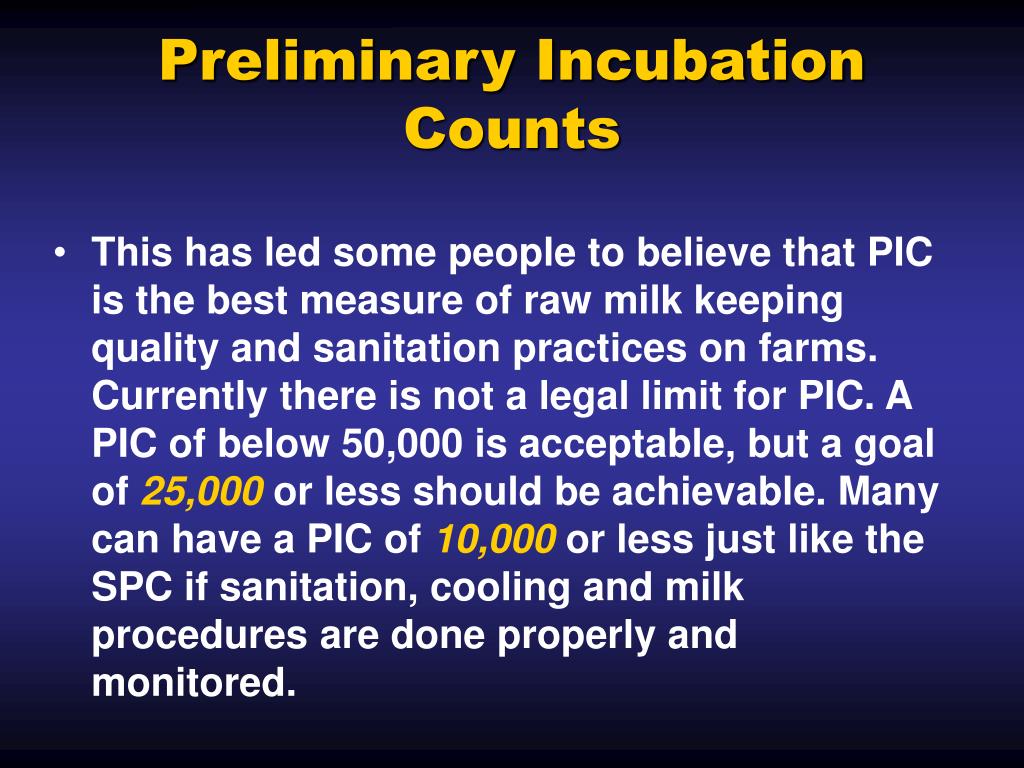 Preliminary Incubation Counts

• This has led some people to believe that PIC is the best measure of raw milk keeping quality and sanitation practices on farms. Currently there is not a legal limit for PIC. A PIC of below 50,000 is acceptable, but a goal of 25,000 or less should be achievable. Many can have a PIC of 10,000 or less just like the SPC if sanitation, cooling and milk procedures are done properly and monitored.